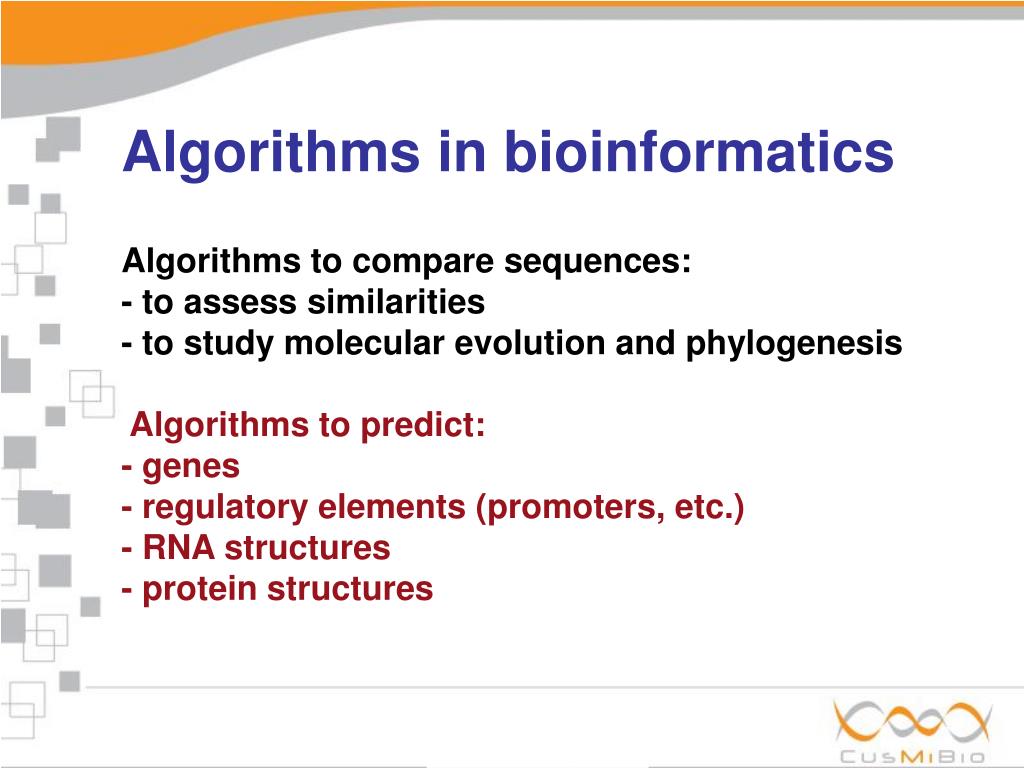 Algorithms in bioinformatics

Algorithms to compare sequences:
- to assess similarities
- to study molecular evolution and phylogenesis

Algorithms to predict:
- genes
- regulatory elements (promoters, etc.)
- RNA structures
- protein structures

CusMiBio